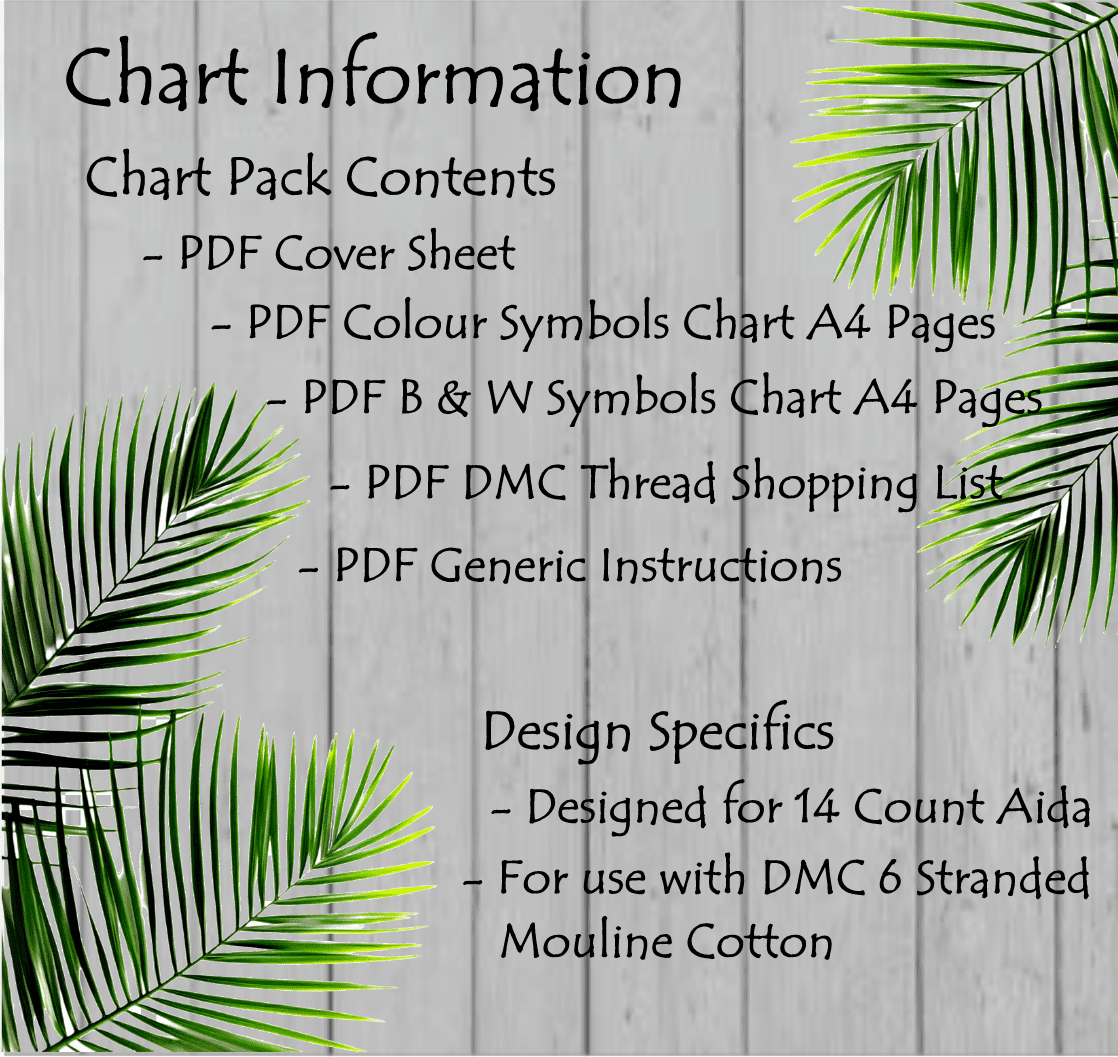 Chart Information

Chart Pack Contents

- PDF Cover Sheet

- PDF Colour Symbols Chart A4 Pages

- PDF B & W Symbols Chart A4 Pages

- PDF DMC Thread Shopping List

- PDF Generic Instructions

Design Specifics

- Designed for 14 Count Aida

- For use with DMC 6 Stranded Mouline Cotton